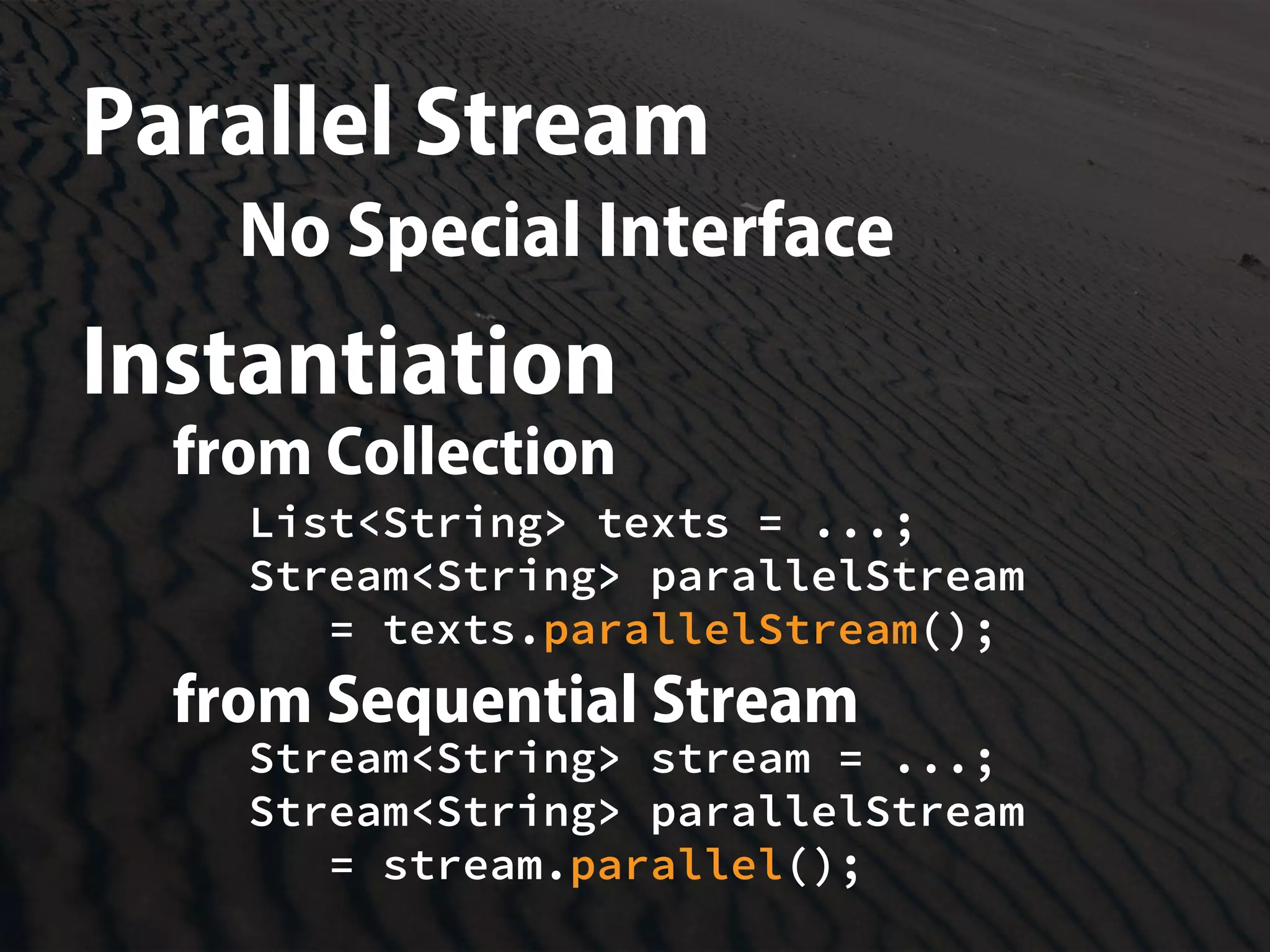 Parallel Stream

No Special Interface

Instantiation

from Collection

List<String> texts = ...;
Stream<String> parallelStream
= texts.parallelStream();

from Sequential Stream

Stream<String> stream = ...;
Stream<String> parallelStream
= stream.parallel();